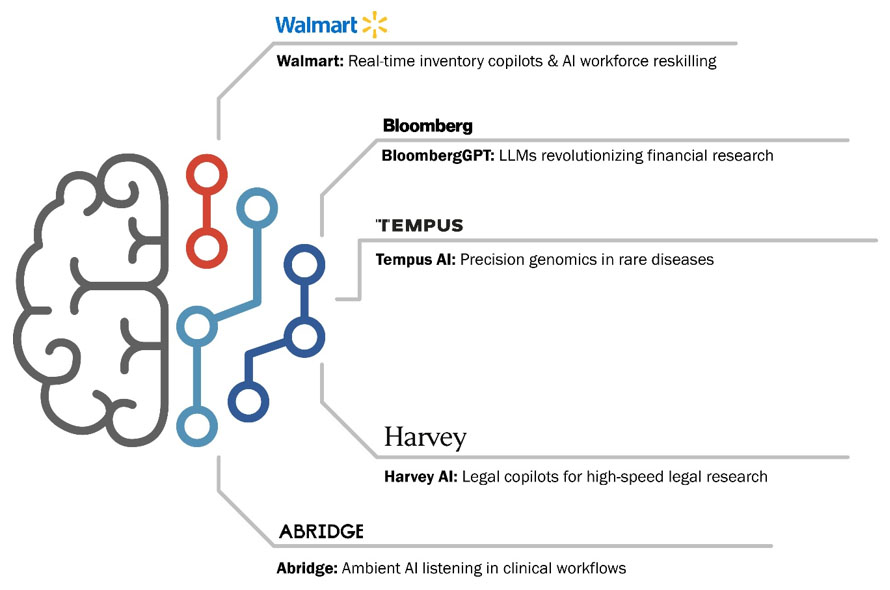 Walmart

Walmart: Real-time inventory copilots & AI workforce reskilling

Bloomberg

BloombergGPT: LLMs revolutionizing financial research

TEMPUS

Tempus AI: Precision genomics in rare diseases

Harvey

Harvey AI: Legal copilots for high-speed legal research

ABRIDGE

Abridge: Ambient AI listening in clinical workflows